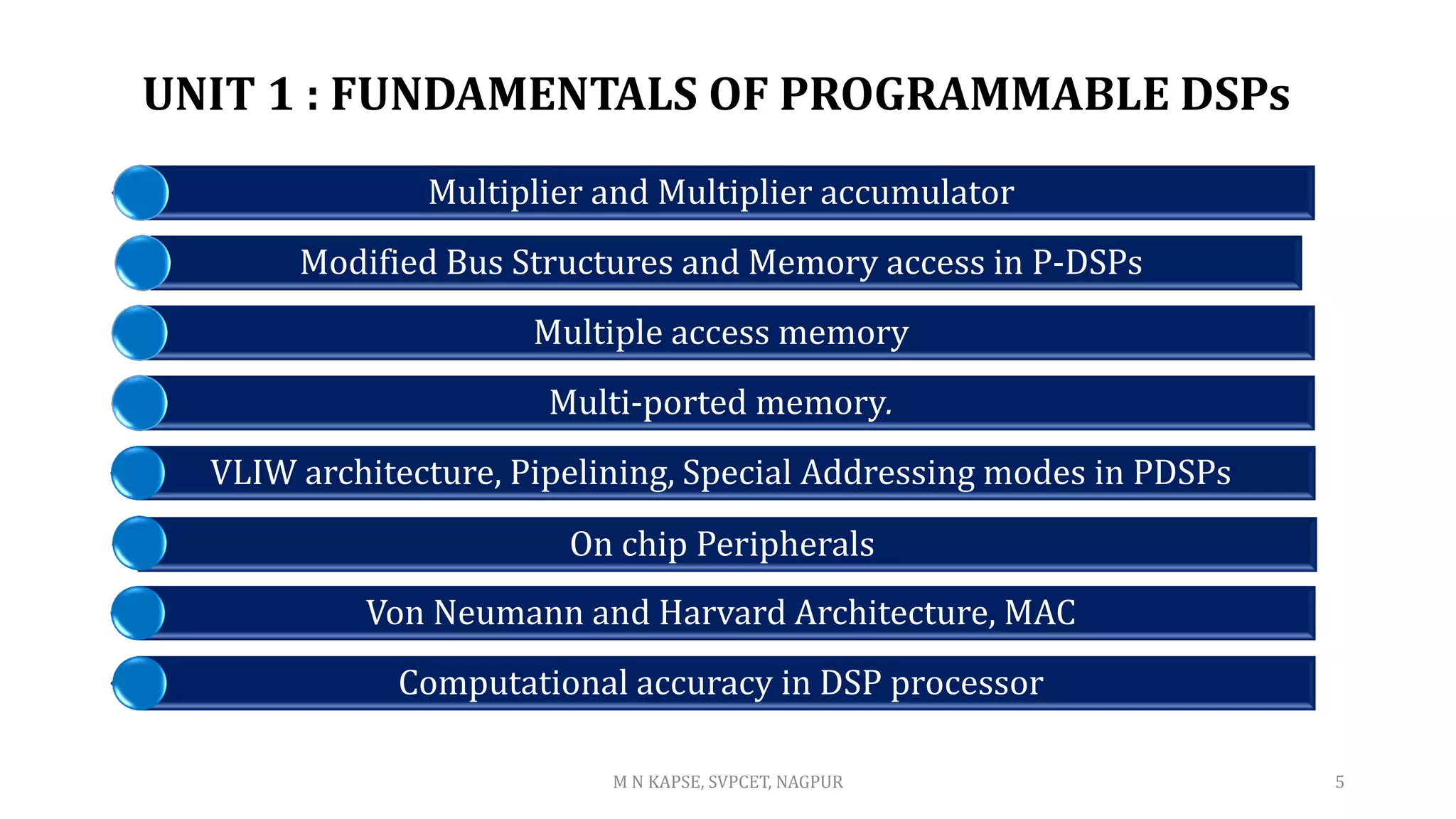 UNIT 1 : FUNDAMENTALS OF PROGRAMMABLE DSPs

Multiplier and Multiplier accumulator

Modified Bus Structures and Memory access in P-DSPs

Multiple access memory

Multi-ported memory.

VLIW architecture, Pipelining, Special Addressing modes in PDSPs

On chip Peripherals

Von Neumann and Harvard Architecture, MAC

Computational accuracy in DSP processor

M N KAPSE, SVPCET, NAGPUR

5